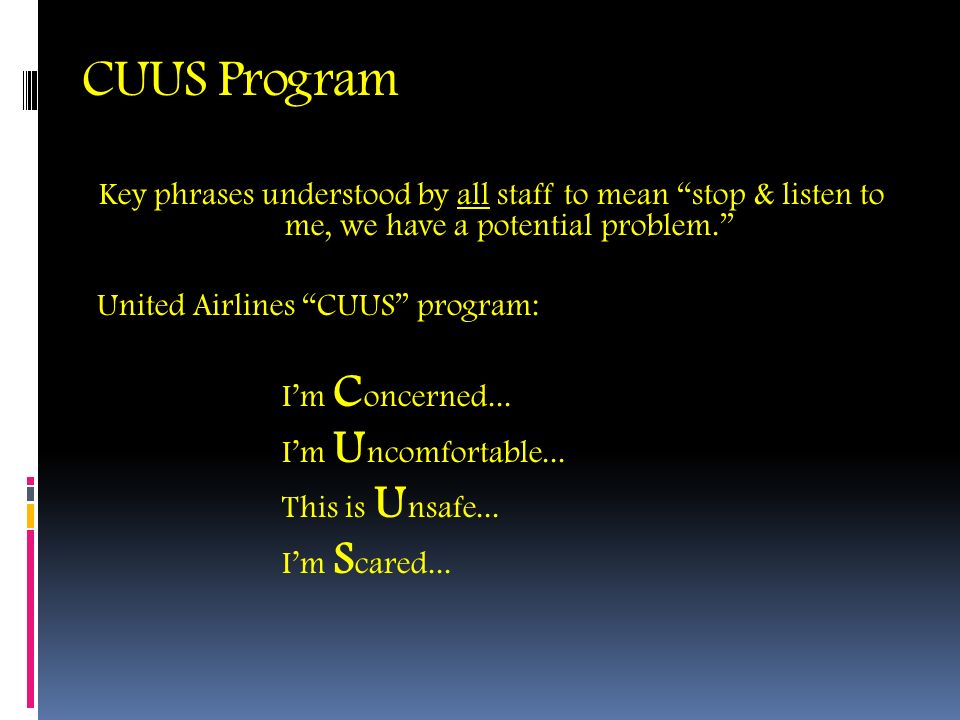 CUUS Program

Key phrases understood by all staff to mean “stop & listen to me, we have a potential problem.”

United Airlines “CUUS” program:

I’m Concerned…

I’m Uncomfortable…

This is Unsafe…

I’m Scared…